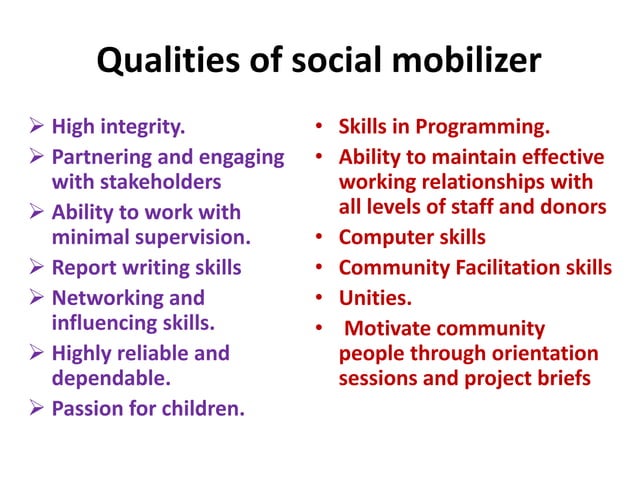 Qualities of social mobilizer

➢ High integrity.
➢ Partnering and engaging with stakeholders
➢ Ability to work with minimal supervision.
➢ Report writing skills
➢ Networking and influencing skills.
➢ Highly reliable and dependable.
➢ Passion for children.

• Skills in Programming.
• Ability to maintain effective working relationships with all levels of staff and donors
• Computer skills
• Community Facilitation skills
• Unities.
• Motivate community people through orientation sessions and project briefs